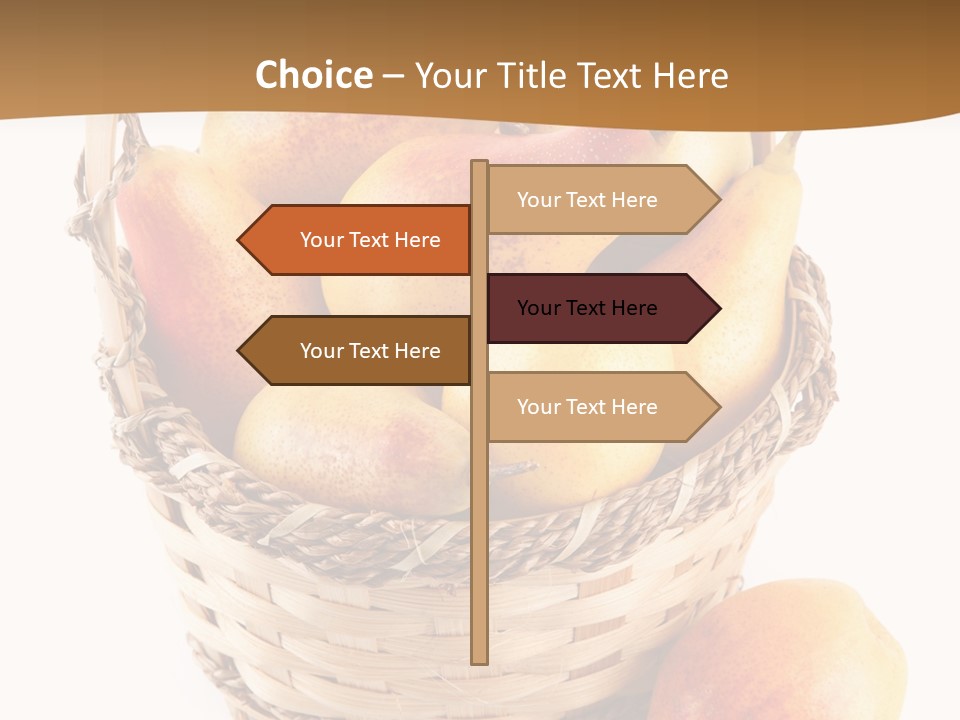 Choice – Your Title Text Here

Your Text Here

Your Text Here

Your Text Here

Your Text Here

Your Text Here